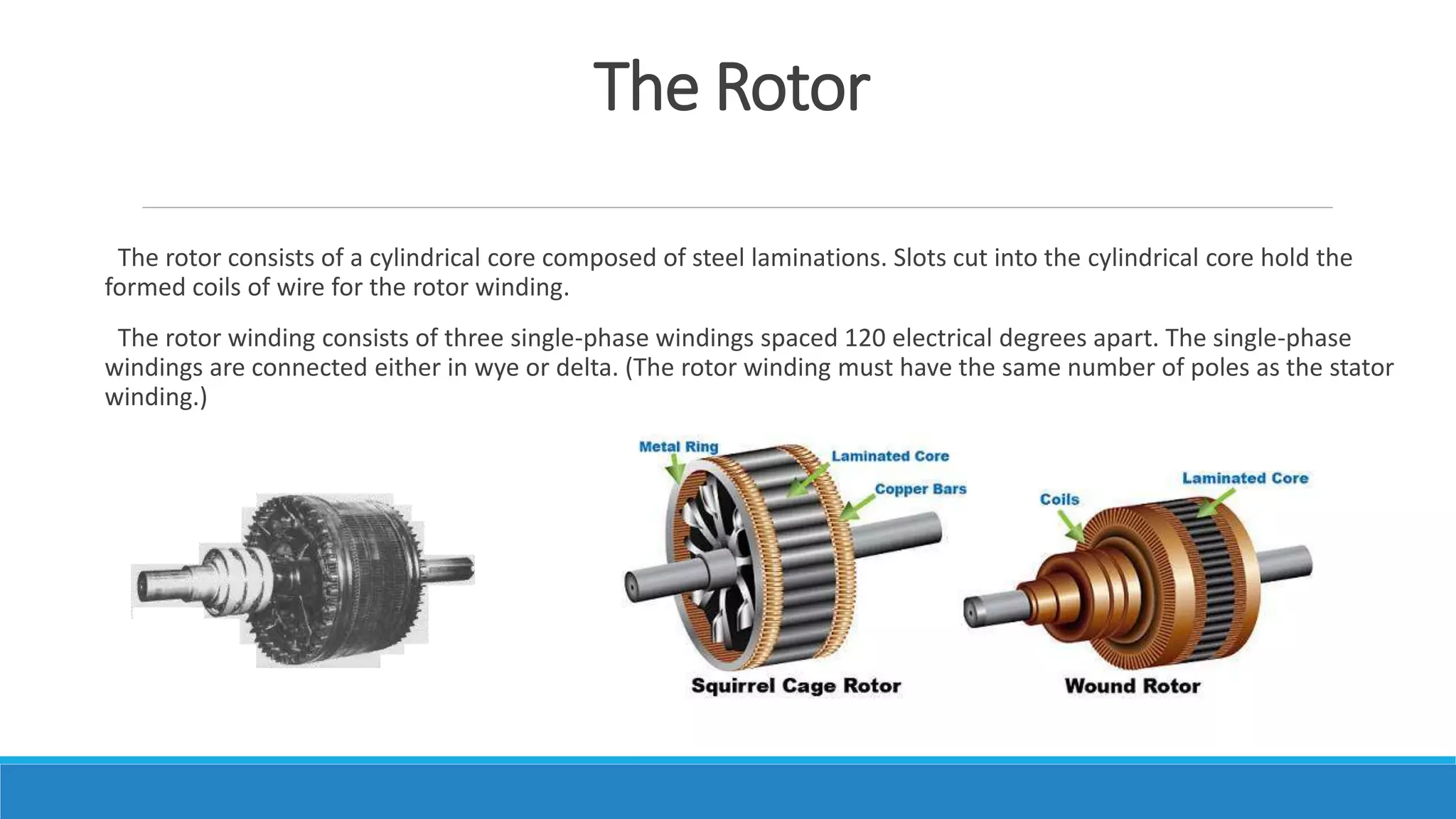 The Rotor

The rotor consists of a cylindrical core composed of steel laminations. Slots cut into the cylindrical core hold the formed coils of wire for the rotor winding.

The rotor winding consists of three single-phase windings spaced 120 electrical degrees apart. The single-phase windings are connected either in wye or delta. (The rotor winding must have the same number of poles as the stator winding.)

Metal Ring
Laminated Core
Copper Bars
Squirrel Cage Rotor

Coils
Laminated Core
Wound Rotor